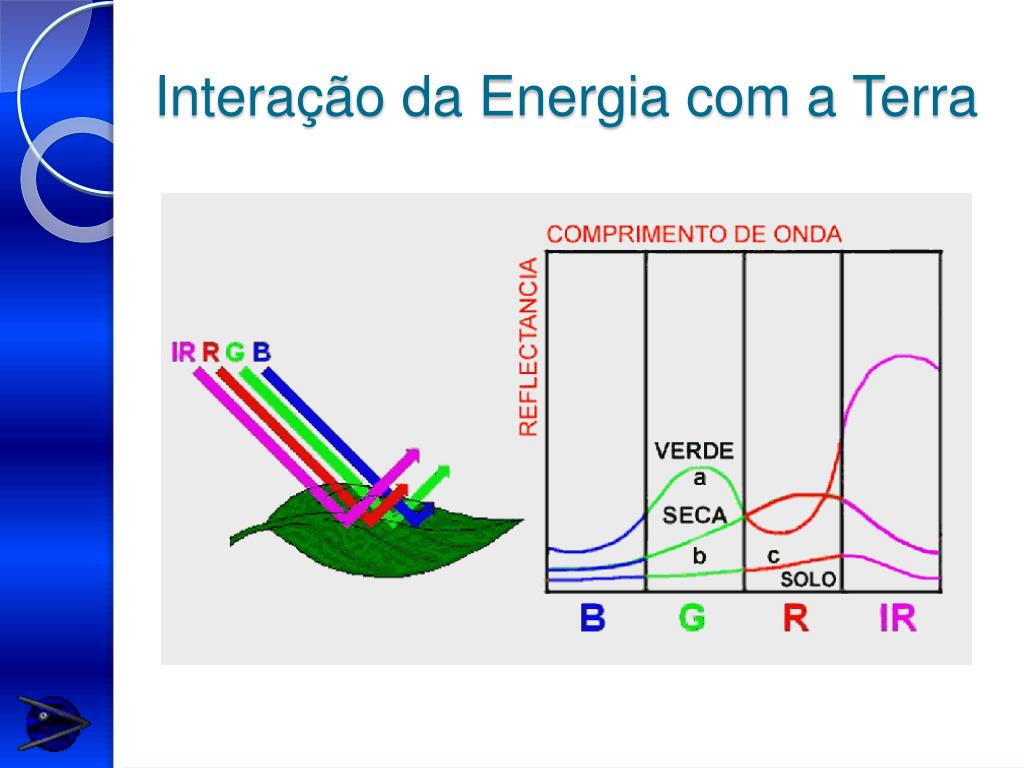 Interação da Energia com a Terra

IR R G B

COMPRIMENTO DE ONDA

REFLECTANCIA

VERDE
a
SECA
b
c
SOLO

B G R IR